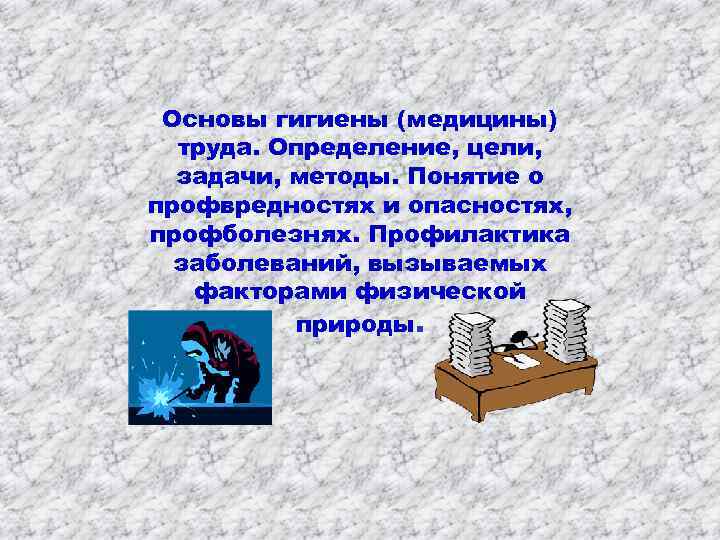 Основы гигиены (медицины) труда. Определение, цели, задачи, методы. Понятие о профвредностях и опасностях, профболезнях. Профилактика заболеваний, вызываемых факторами физической природы.